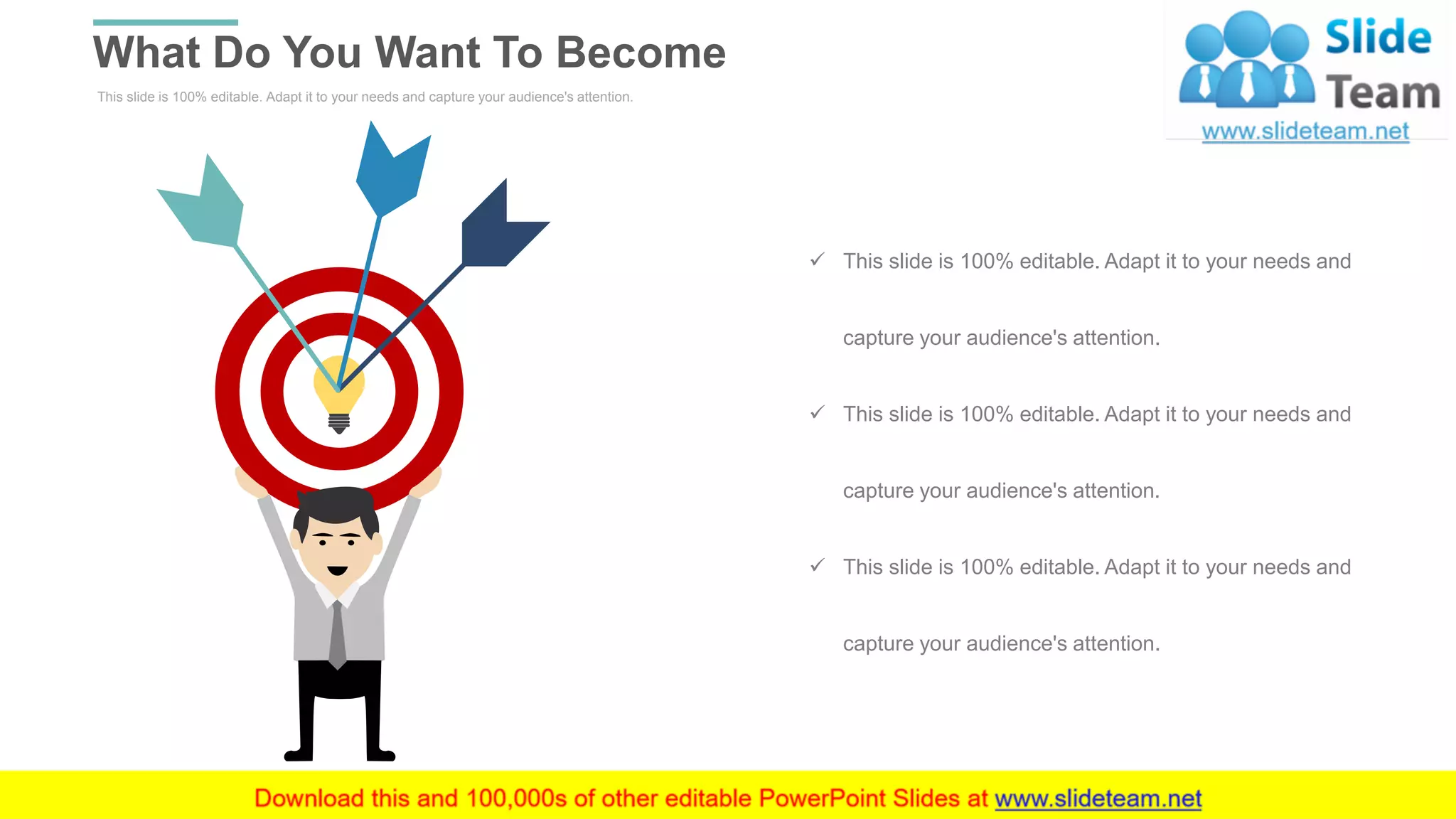 What Do You Want To Become

This slide is 100% editable. Adapt it to your needs and capture your audience's attention.

Slide Team
www.slideteam.net

✓ This slide is 100% editable. Adapt it to your needs and capture your audience's attention.

✓ This slide is 100% editable. Adapt it to your needs and capture your audience's attention.

✓ This slide is 100% editable. Adapt it to your needs and capture your audience's attention.

Download this and 100,000s of other editable PowerPoint Slides at www.slideteam.net